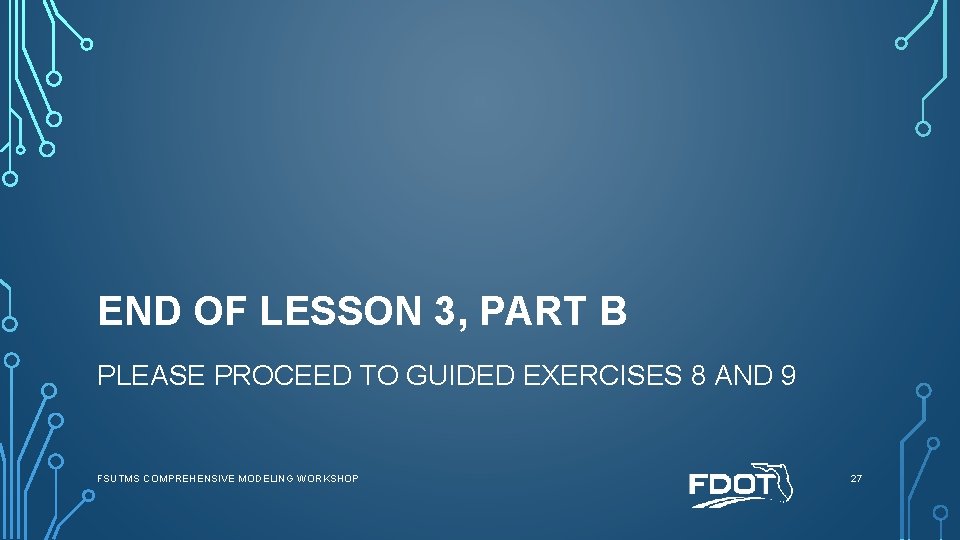 END OF LESSON 3, PART B

PLEASE PROCEED TO GUIDED EXERCISES 8 AND 9

FSUTMS COMPREHENSIVE MODELING WORKSHOP

FDOT

27